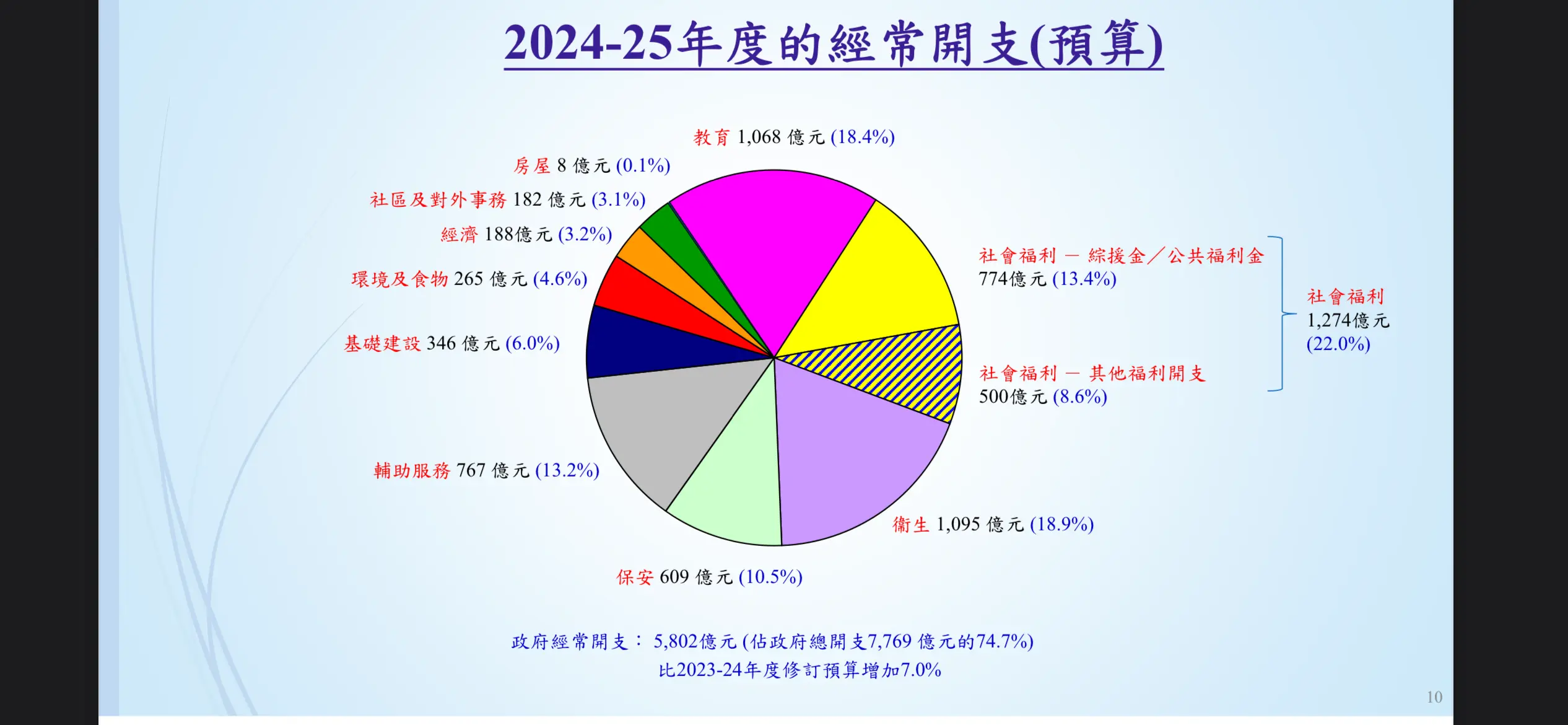 2024-25年度的經常開支(預算)

教育 1,068 億元 (18.4%)

房屋 8 億元 (0.1%)

社區及對外事務 182 億元 (3.1%)

經濟 188億元 (3.2%)

環境及食物 265 億元 (4.6%)

基礎建設 346 億元 (6.0%)

輔助服務 767 億元 (13.2%)

保安 609 億元 (10.5%)

衞生 1,095 億元 (18.9%)

社會福利 — 綜援金／公共福利金
774億元 (13.4%)

社會福利 — 其他福利開支
500億元 (8.6%)

社會福利
1,274億元
(22.0%)

政府經常開支： 5,802億元 (佔政府總開支7,769 億元的74.7%)
比2023-24年度修訂預算增加7.0%

10